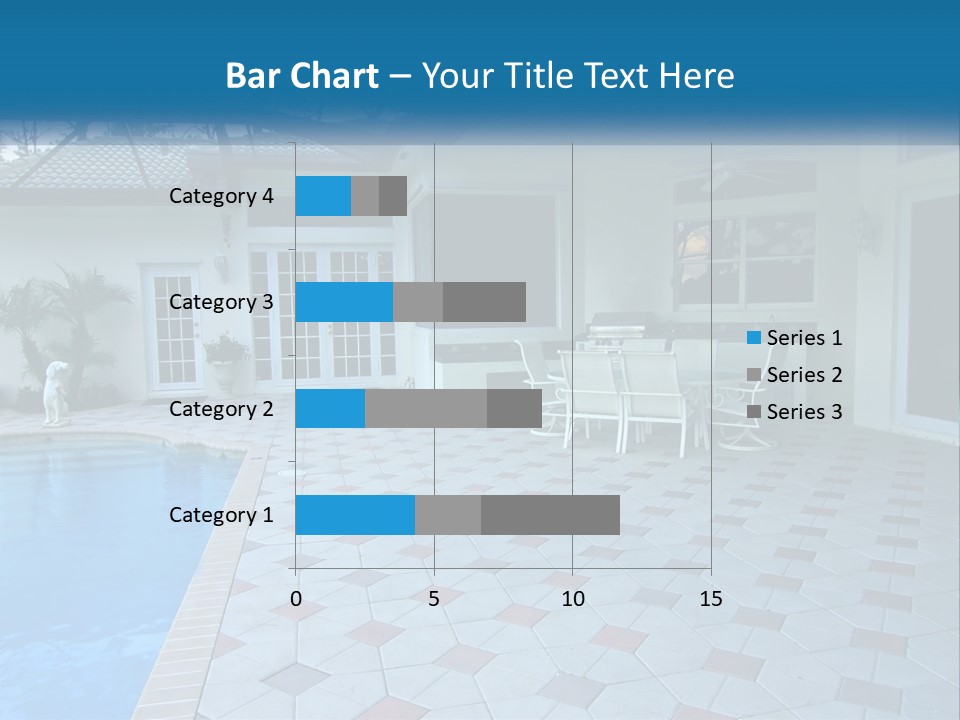 Bar Chart – Your Title Text Here

Category 4
Category 3
Category 2
Category 1

0
5
10
15

Series 1
Series 2
Series 3